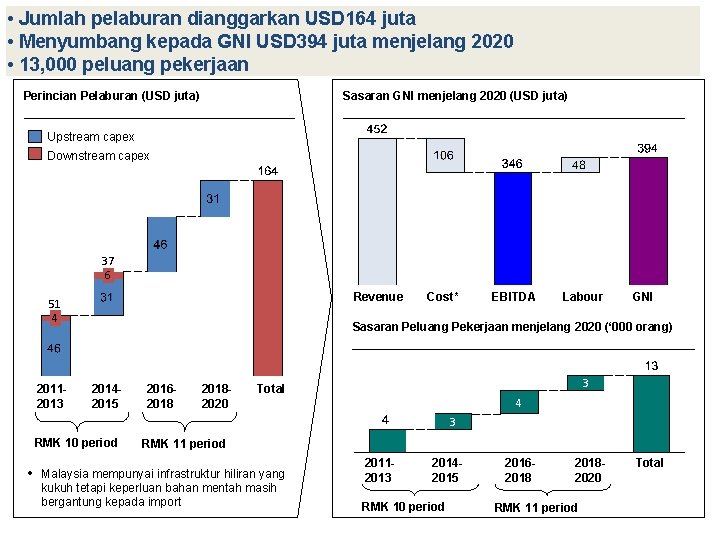 • Jumlah pelaburan dianggarkan USD164 juta
• Menyumbang kepada GNI USD394 juta menjelang 2020
• 13,000 peluang pekerjaan

Perincian Pelaburan (USD juta)

Upstream capex
Downstream capex

51
4
46
37
6
31
46
31
164

2011-2013
2014-2015
2016-2018
2018-2020
Total

RMK 10 period
RMK 11 period

• Malaysia mempunyai infrastruktur hiliran yang kukuh tetapi keperluan bahan mentah masih bergantung kepada import

Sasaran GNI menjelang 2020 (USD juta)

452
106
346
48
394

Revenue
Cost*
EBITDA
Labour
GNI

Sasaran Peluang Pekerjaan menjelang 2020 ('000 orang)

4
3
4
3
13

2011-2013
2014-2015
2016-2018
2018-2020
Total

RMK 10 period
RMK 11 period